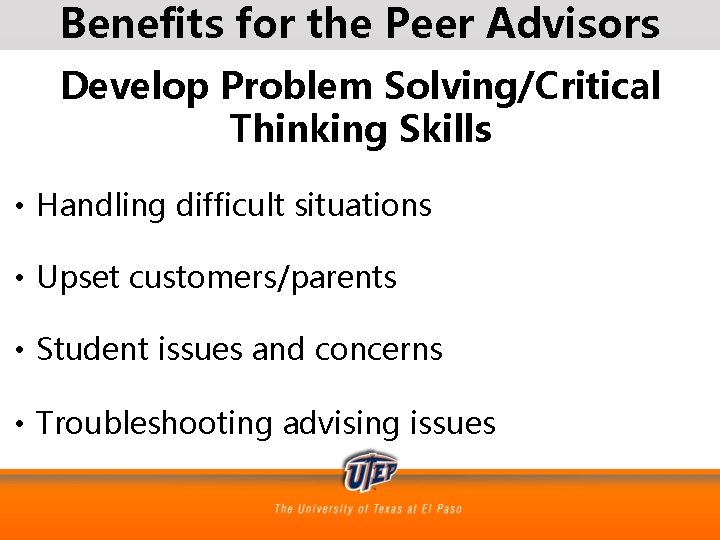 Benefits for the Peer Advisors

Develop Problem Solving/Critical Thinking Skills

• Handling difficult situations

• Upset customers/parents

• Student issues and concerns

• Troubleshooting advising issues

UTEP

The University of Texas at El Paso